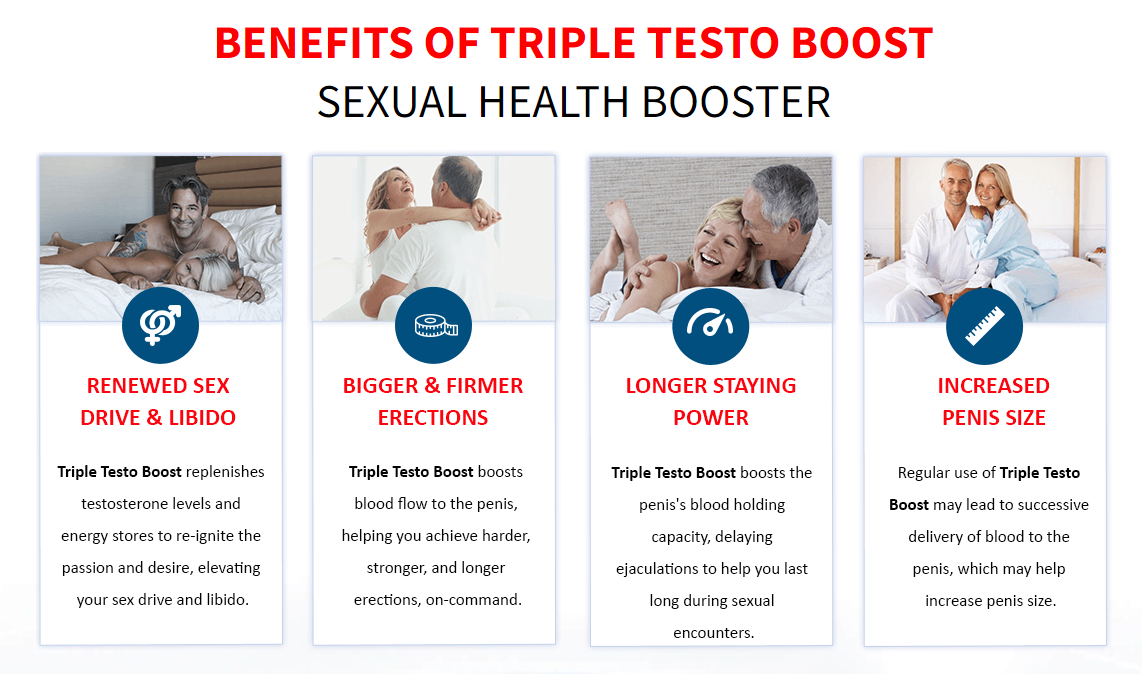 BENEFITS OF TRIPLE TESTO BOOST
SEXUAL HEALTH BOOSTER

RENEWED SEX DRIVE & LIBIDO

Triple Testo Boost replenishes testosterone levels and energy stores to re-ignite the passion and desire, elevating your sex drive and libido.

BIGGER & FIRMER ERECTIONS

Triple Testo Boost boosts blood flow to the penis, helping you achieve harder, stronger, and longer erections, on-command.

LONGER STAYING POWER

Triple Testo Boost boosts the penis's blood holding capacity, delaying ejaculations to help you last long during sexual encounters.

INCREASED PENIS SIZE

Regular use of Triple Testo Boost may lead to successive delivery of blood to the penis, which may help increase penis size.